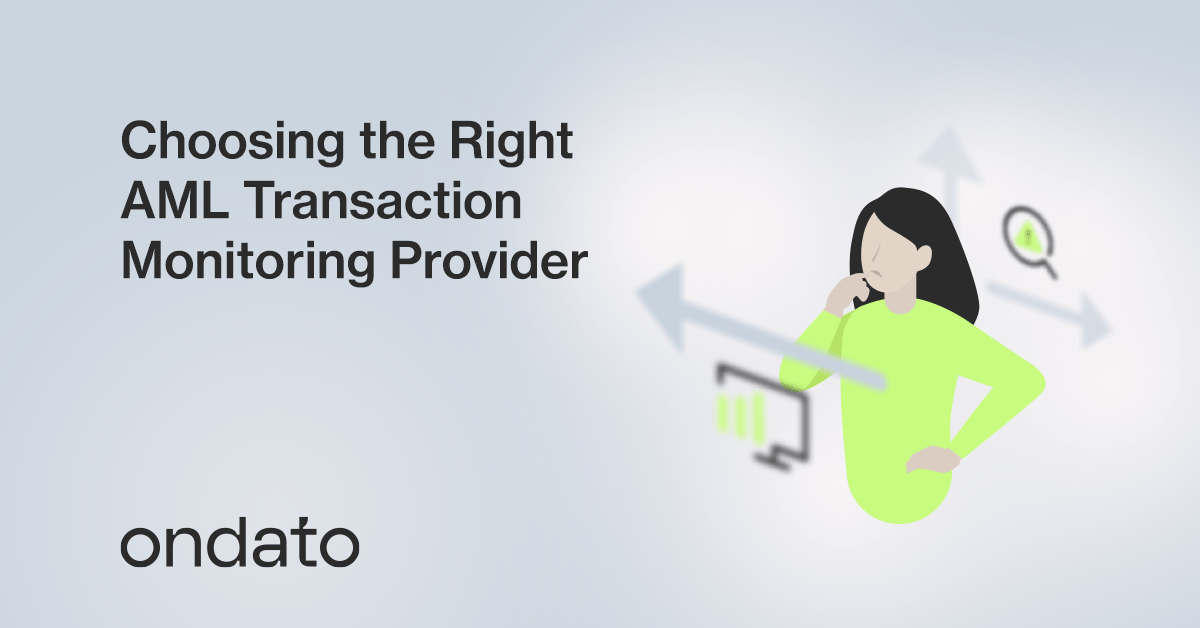 Choosing the Right AML Transaction Monitoring Provider

ondato